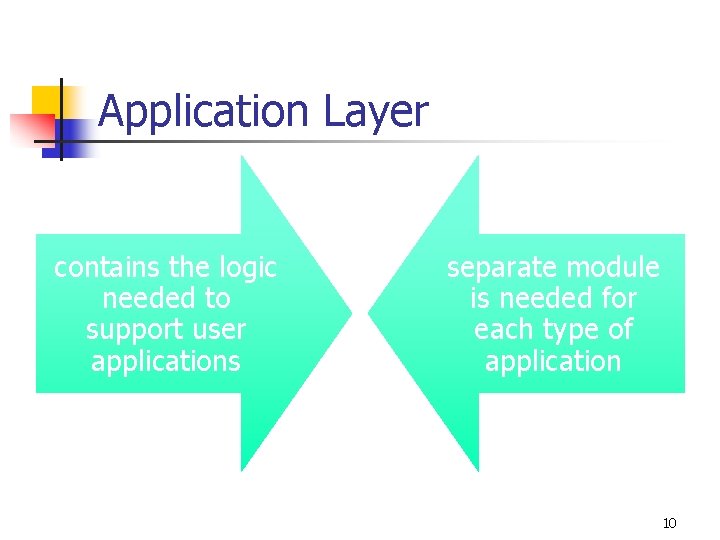 Application Layer

contains the logic needed to support user applications

separate module is needed for each type of application

10